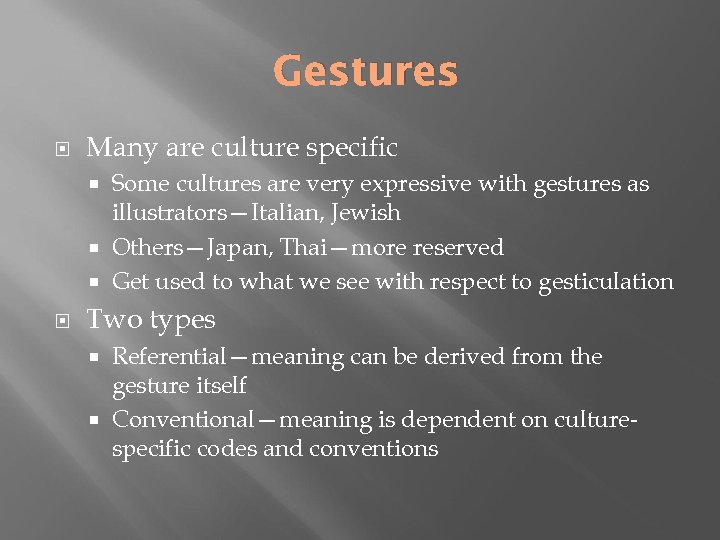 Gestures

Many are culture specific

Some cultures are very expressive with gestures as illustrators—Italian, Jewish

Others—Japan, Thai—more reserved

Get used to what we see with respect to gesticulation

Two types

Referential—meaning can be derived from the gesture itself

Conventional—meaning is dependent on culture-specific codes and conventions